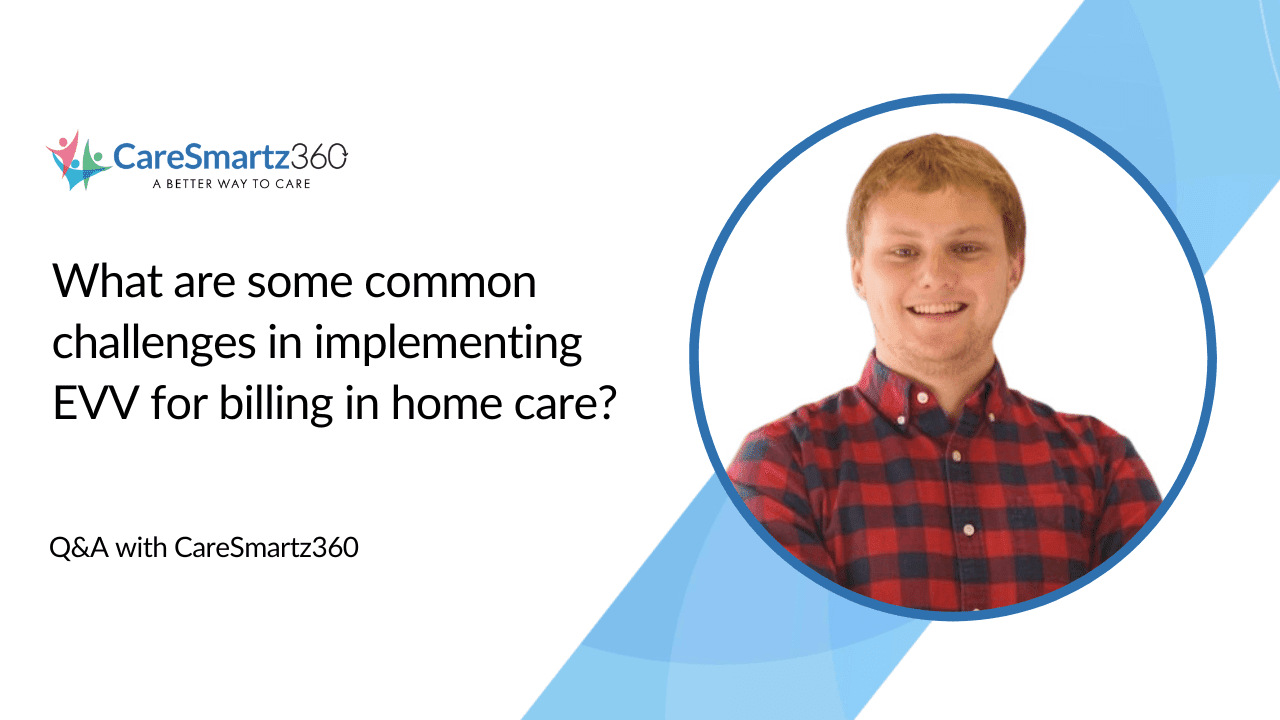 CareSmartz360
A BETTER WAY TO CARE

What are some common challenges in implementing EVV for billing in home care?

Q&A with CareSmartz360